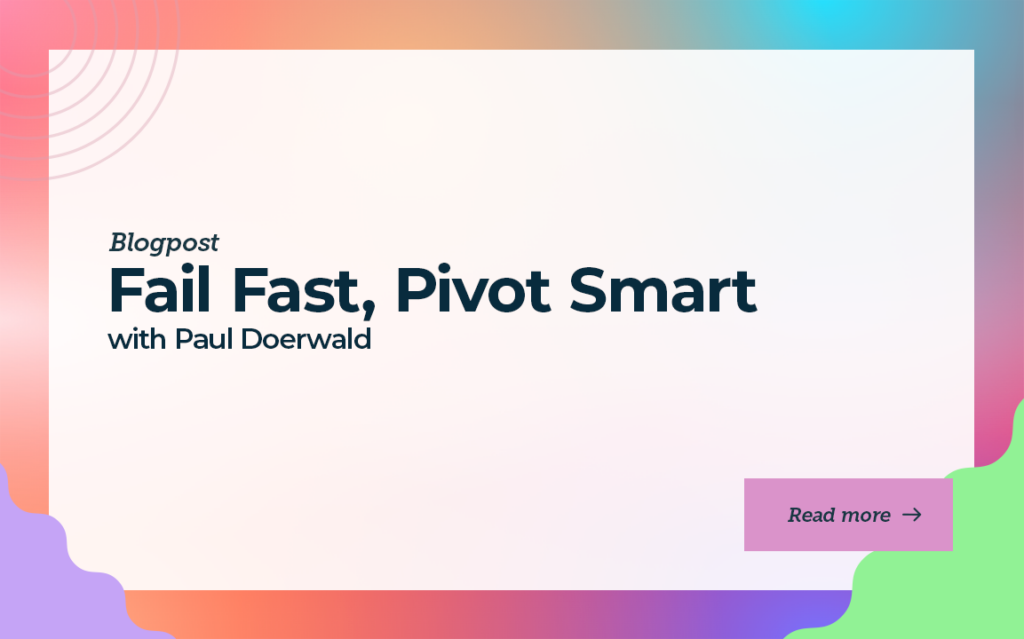 Blogpost

Fail Fast, Pivot Smart

with Paul Doerwald

Read more →